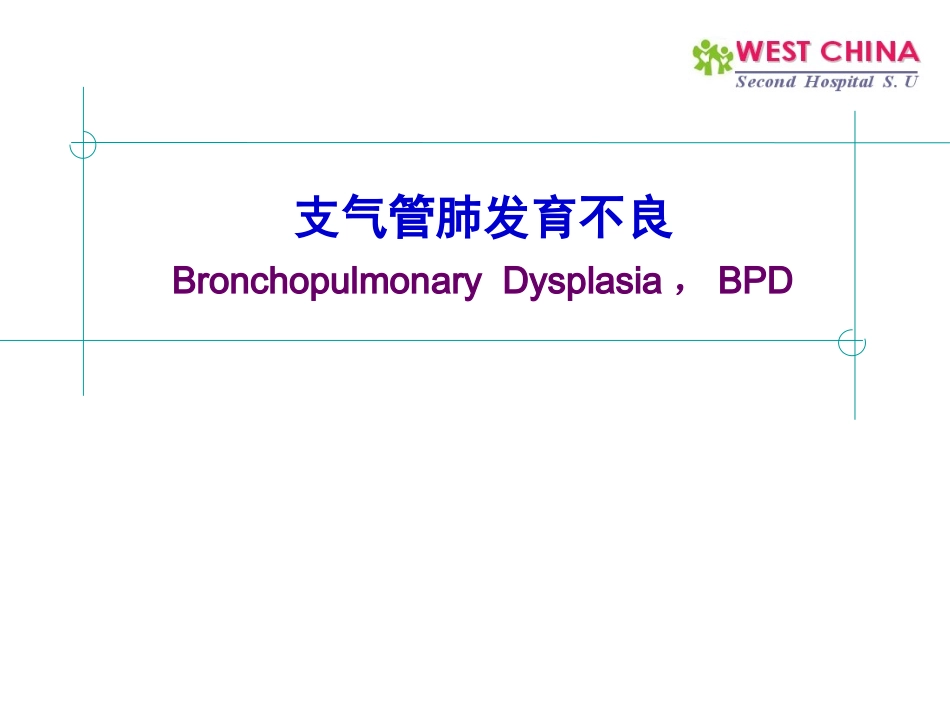 WEST CHINA
Second Hospital S. U

支气管肺发育不良

Bronchopulmonary Dysplasia， BPD